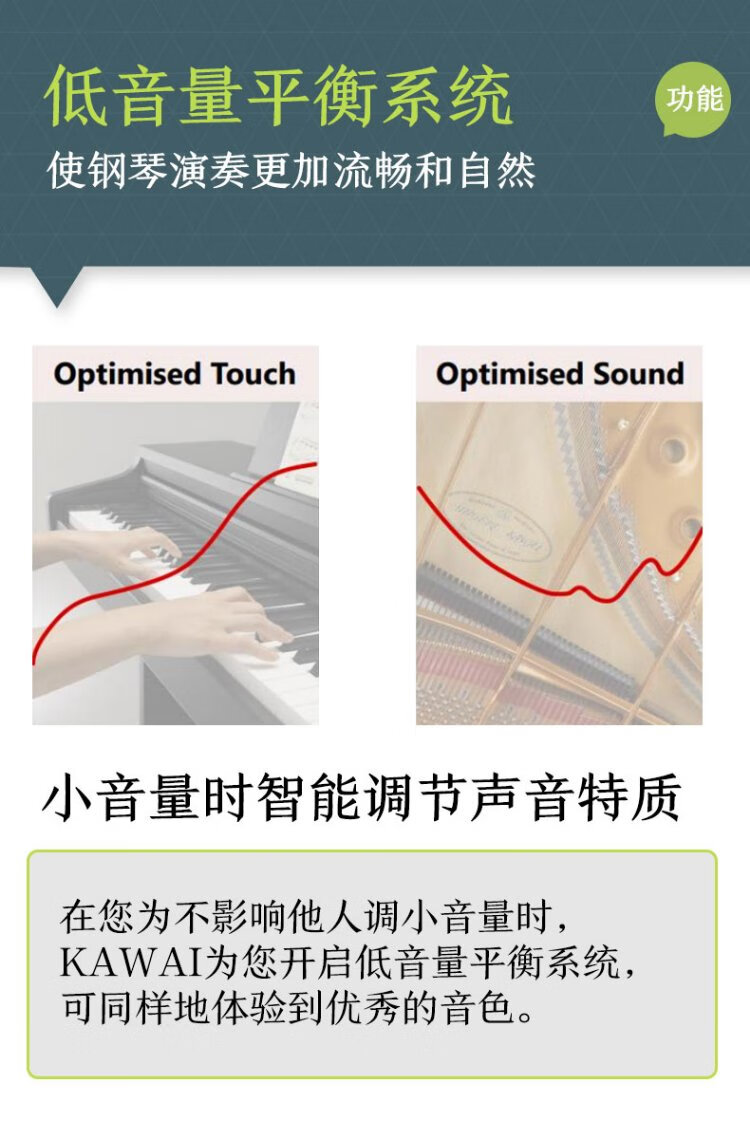 低音量平衡系统

功能

使钢琴演奏更加流畅和自然

Optimised Touch

Optimised Sound

小音量时智能调节声音特质

在您为不影响他人调小音量时，KAWAI为您开启低音量平衡系统，可同样地体验到优秀的音色。